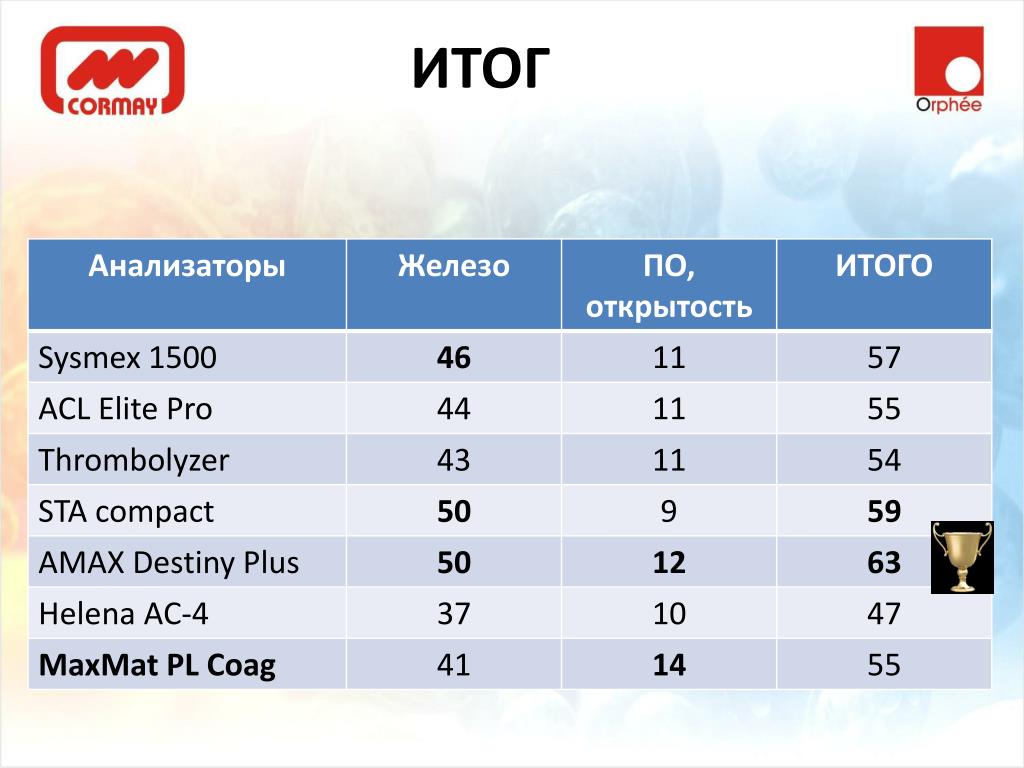 CORMAY

ИТОГ

Orphée

| Анализаторы | Железо | ПО, открытость | ИТОГО |
|---|---|---|---|
| Sysmex 1500 | **46** | 11 | 57 |
| ACL Elite Pro | 44 | 11 | 55 |
| Thrombolyzer | 43 | 11 | 54 |
| STA compact | **50** | 9 | **59** |
| AMAX Destiny Plus | **50** | **12** | **63** |
| Helena AC-4 | 37 | 10 | 47 |
| **MaxMat PL Coag** | 41 | **14** | 55 |